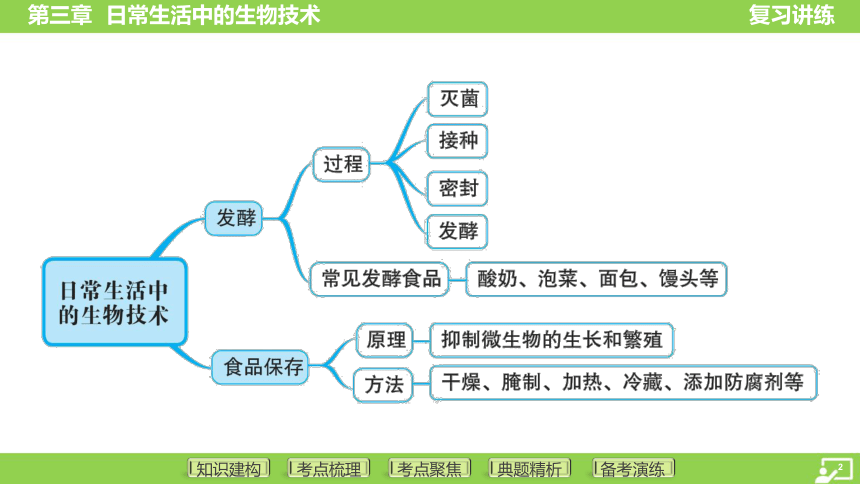 第三章 日常生活中的生物技术

复习讲练

日常生活中的生物技术

发酵

过程

灭菌

接种

密封

发酵

常见发酵食品

酸奶、泡菜、面包、馒头等

食品保存

原理

抑制微生物的生长和繁殖

方法

干燥、腌制、加热、冷藏、添加防腐剂等

知识建构 考点梳理 考点聚焦 典题精析 备考演练

2